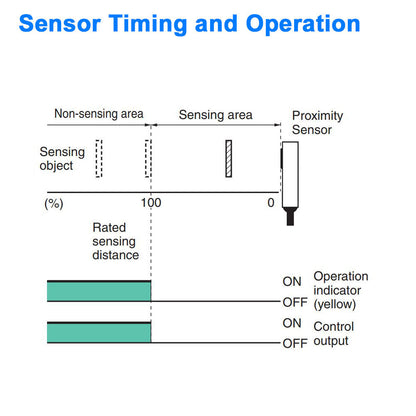 Sensor Timing and Operation

Non-sensing area

Sensing area

Proximity Sensor

Sensing object

(%)

100

0

Rated sensing distance

ON

OFF

Operation indicator (yellow)

ON

OFF

Control output